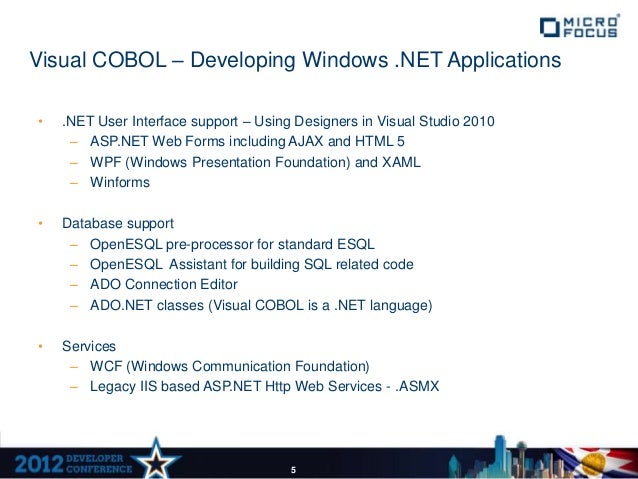 MICRO FOCUS

Visual COBOL – Developing Windows .NET Applications

• .NET User Interface support – Using Designers in Visual Studio 2010
– ASP.NET Web Forms including AJAX and HTML 5
– WPF (Windows Presentation Foundation) and XAML
– Winforms

• Database support
– OpenESQL pre-processor for standard ESQL
– OpenESQL Assistant for building SQL related code
– ADO Connection Editor
– ADO.NET classes (Visual COBOL is a .NET language)

• Services
– WCF (Windows Communication Foundation)
– Legacy IIS based ASP.NET Http Web Services - .ASMX

2012 DEVELOPER CONFERENCE

5